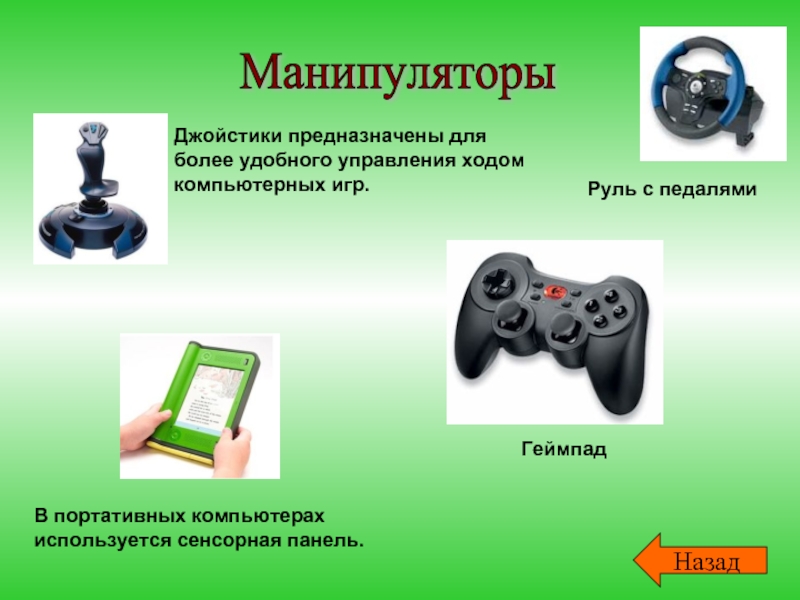 Манипуляторы

Джойстики предназначены для более удобного управления ходом компьютерных игр.

Руль с педалями

Геймпад

В портативных компьютерах используется сенсорная панель.

Назад